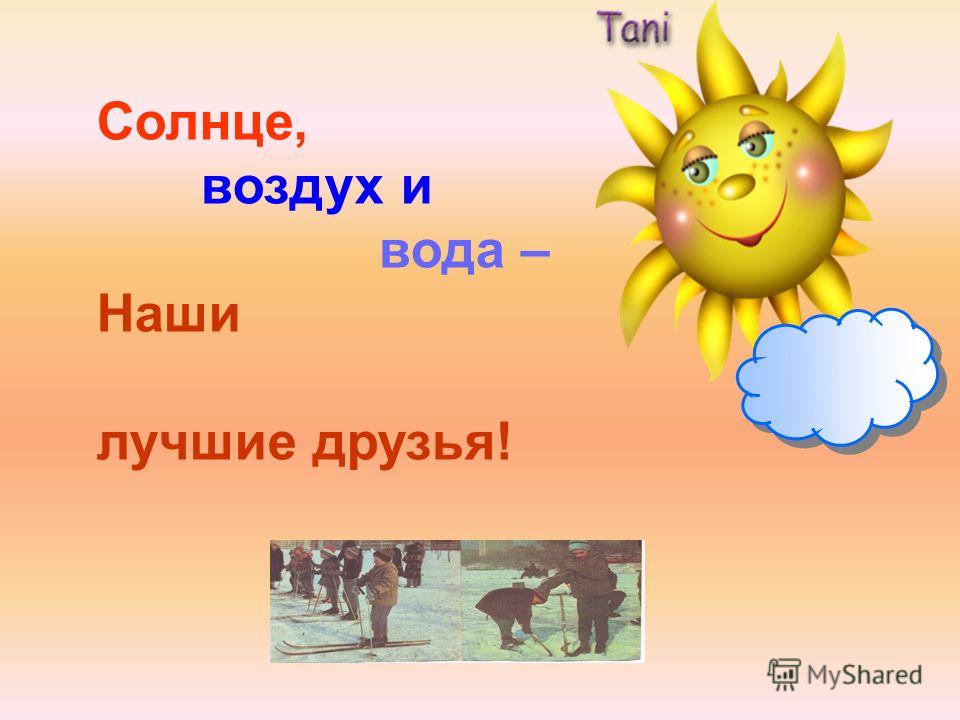 Tani

Солнце,
воздух и
вода –
Наши

лучшие друзья!

MyShared